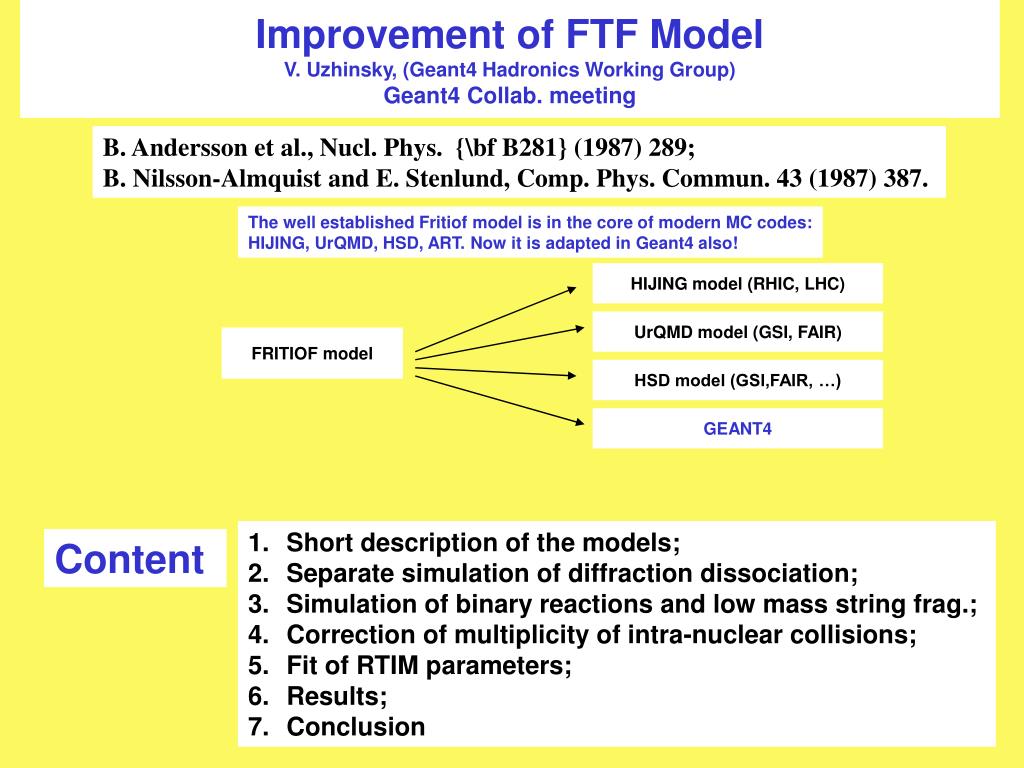 Improvement of FTF Model
V. Uzhinsky, (Geant4 Hadronics Working Group)
Geant4 Collab. meeting

B. Andersson et al., Nucl. Phys. {\bf B281} (1987) 289;
B. Nilsson-Almquist and E. Stenlund, Comp. Phys. Commun. 43 (1987) 387.

The well established Fritiof model is in the core of modern MC codes: HIJING, UrQMD, HSD, ART. Now it is adapted in Geant4 also!

FRITIOF model

HIJING model (RHIC, LHC)

UrQMD model (GSI, FAIR)

HSD model (GSI,FAIR, …)

GEANT4

Content

1. Short description of the models;
2. Separate simulation of diffraction dissociation;
3. Simulation of binary reactions and low mass string frag.;
4. Correction of multiplicity of intra-nuclear collisions;
5. Fit of RTIM parameters;
6. Results;
7. Conclusion